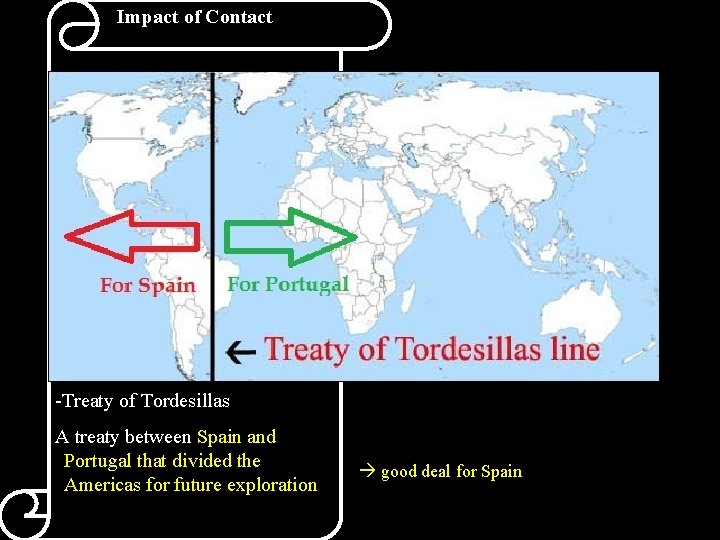 Impact of Contact

For Spain

For Portugal

← Treaty of Tordesillas line

-Treaty of Tordesillas

A treaty between Spain and Portugal that divided the Americas for future exploration

→ good deal for Spain